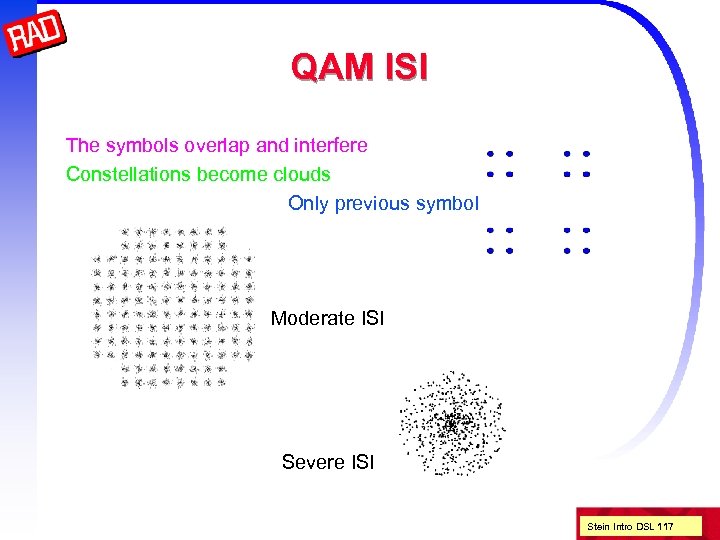 RAD

QAM ISI

The symbols overlap and interfere

Constellations become clouds

Only previous symbol

Moderate ISI

Severe ISI

Stein Intro DSL 117